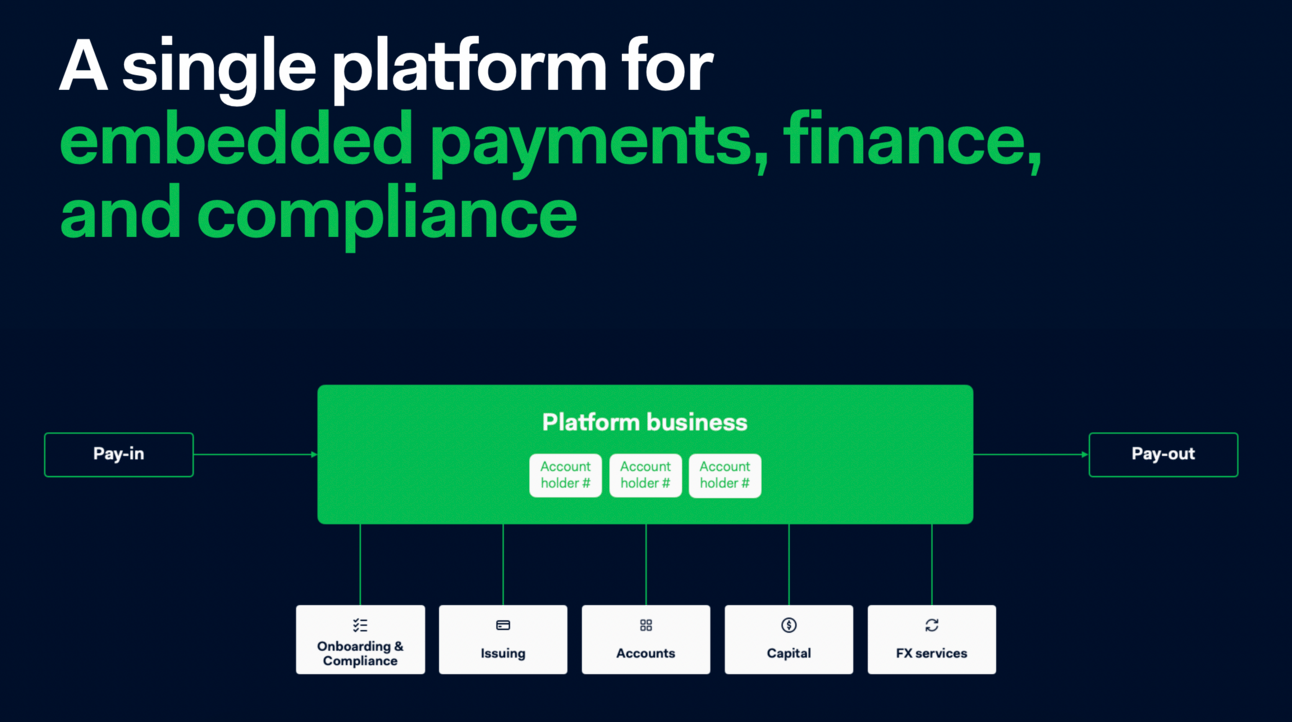 A single platform for embedded payments, finance, and compliance

Pay-in

Platform business

Account holder #

Account holder #

Account holder #

Pay-out

Onboarding & Compliance

Issuing

Accounts

Capital

FX services